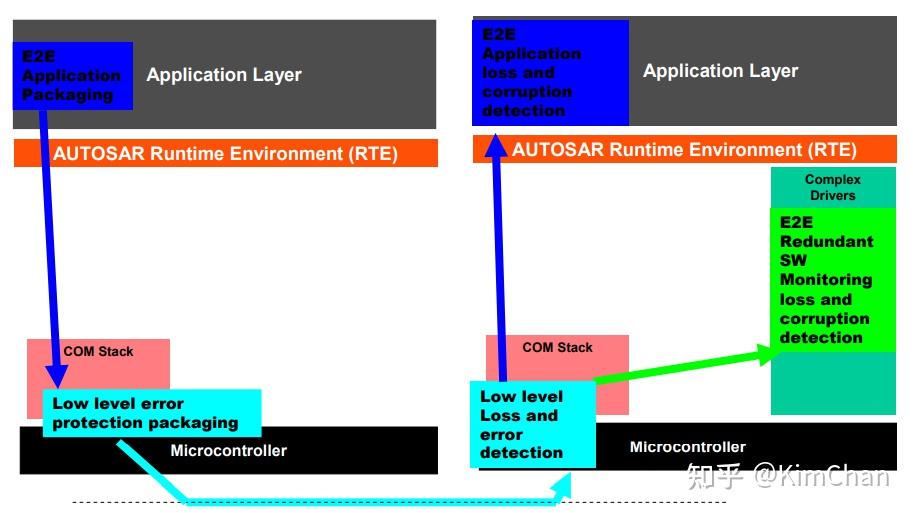 E2E Application Packaging

Application Layer

AUTOSAR Runtime Environment (RTE)

COM Stack

Low level error protection packaging

Microcontroller

E2E Application loss and corruption detection

Application Layer

AUTOSAR Runtime Environment (RTE)

Complex Drivers

E2E Redundant SW Monitoring loss and corruption detection

COM Stack

Low level Loss and error detection

Microcontroller

知乎 @KimChan